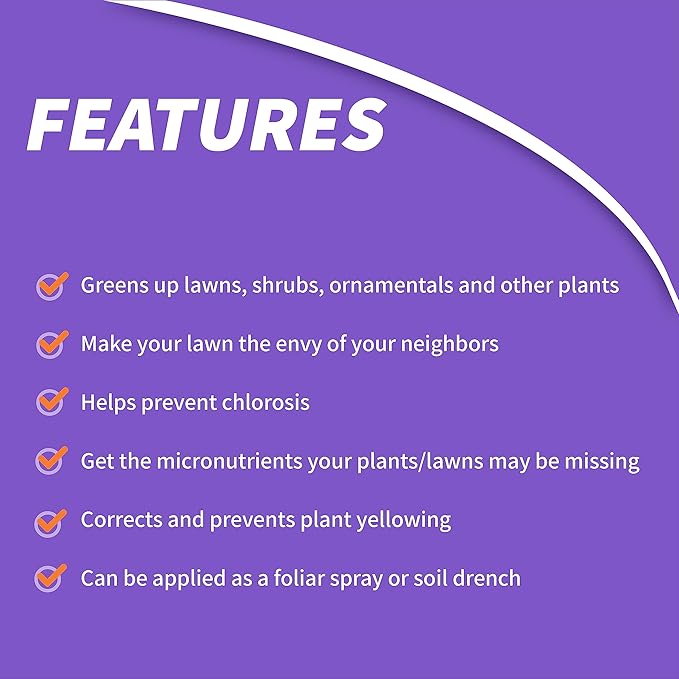 FEATURES

Greens up lawns, shrubs, ornamentals and other plants

Make your lawn the envy of your neighbors

Helps prevent chlorosis

Get the micronutrients your plants/lawns may be missing

Corrects and prevents plant yellowing

Can be applied as a foliar spray or soil drench